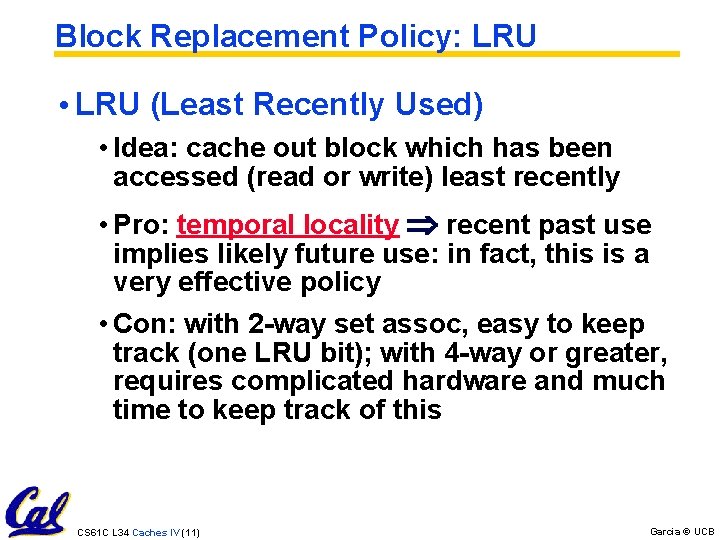 Block Replacement Policy: LRU

• LRU (Least Recently Used)

• Idea: cache out block which has been accessed (read or write) least recently

• Pro: temporal locality $\Rightarrow$ recent past use implies likely future use: in fact, this is a very effective policy

• Con: with 2-way set assoc, easy to keep track (one LRU bit); with 4-way or greater, requires complicated hardware and much time to keep track of this

Cal

CS61C L34 Caches IV (11)

Garcia © UCB